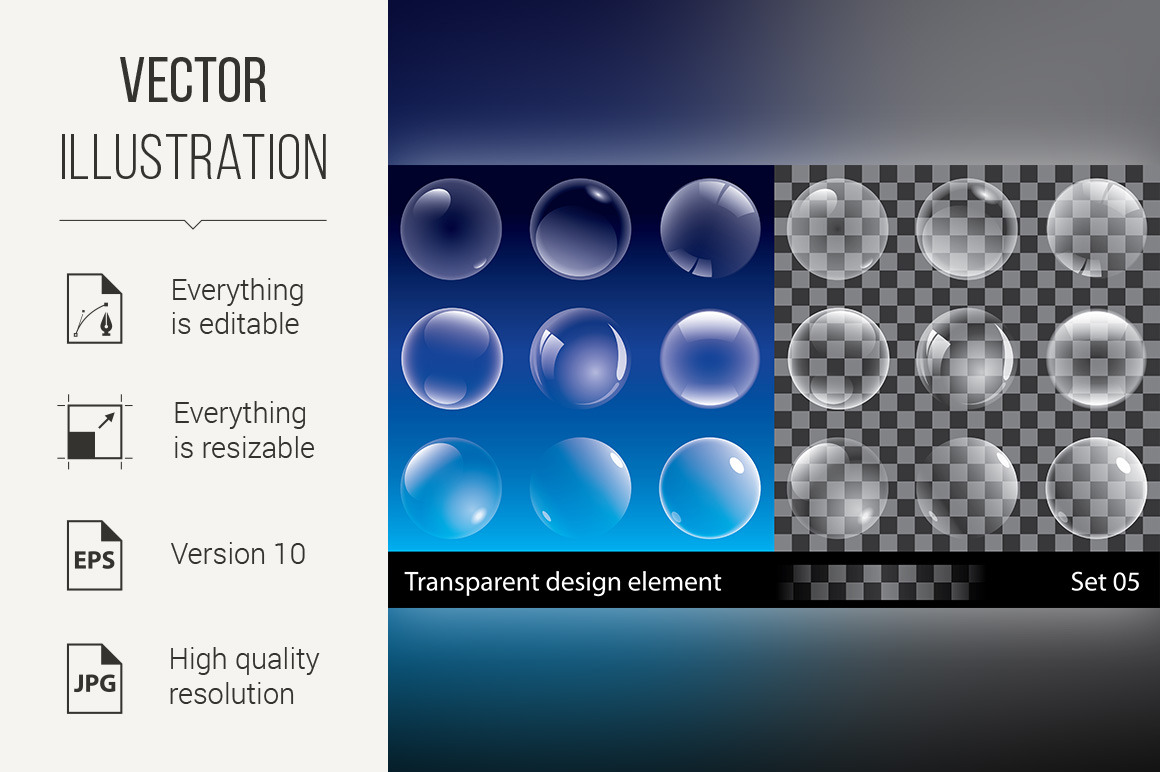 VECTOR
ILLUSTRATION

Everything is editable

Everything is resizable

EPS

Version 10

JPG

High quality resolution

Transparent design element

Set 05